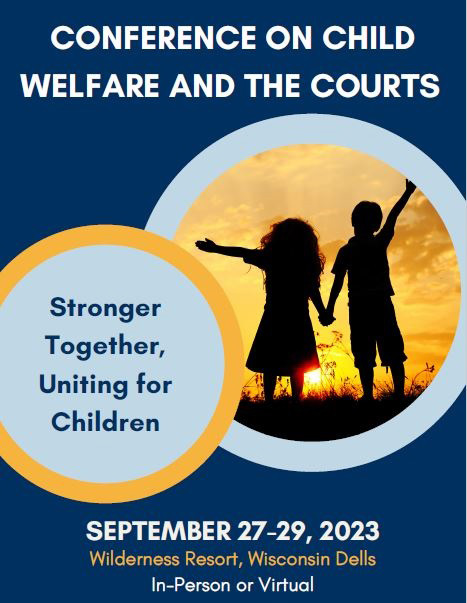 CONFERENCE ON CHILD WELFARE AND THE COURTS

Stronger Together, Uniting for Children

SEPTEMBER 27-29, 2023
Wilderness Resort, Wisconsin Dells
In-Person or Virtual